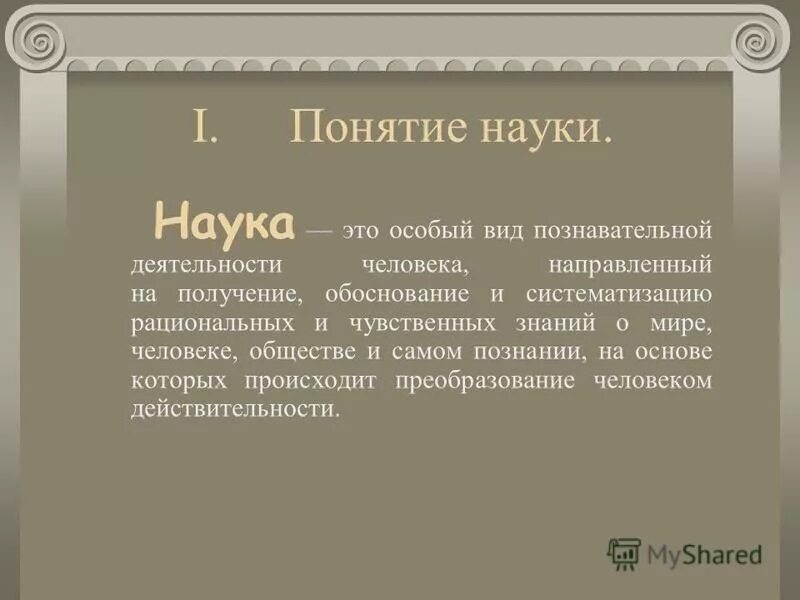 I. Понятие науки.

Наука — это особый вид познавательной деятельности человека, направленный на получение, обоснование и систематизацию рациональных и чувственных знаний о мире, человеке, обществе и самом познании, на основе которых происходит преобразование человеком действительности.

MyShared